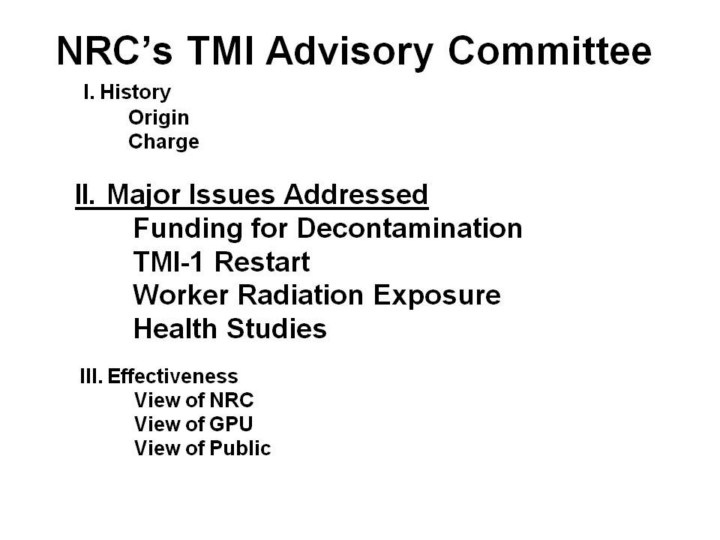 NRC's TMI Advisory Committee

I. History
Origin
Charge

II. Major Issues Addressed
Funding for Decontamination
TMI-1 Restart
Worker Radiation Exposure
Health Studies

III. Effectiveness
View of NRC
View of GPU
View of Public